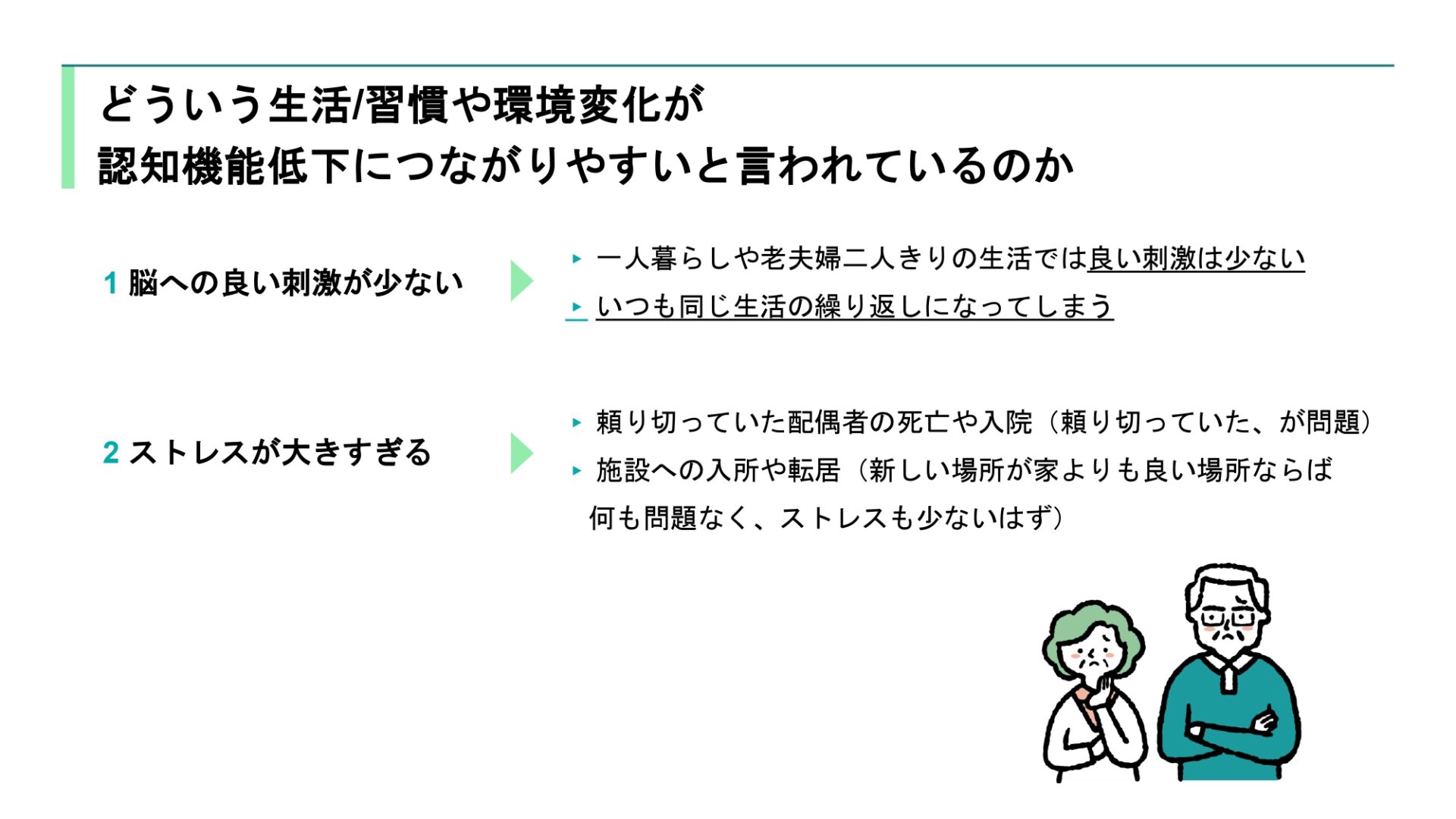 どういう生活/習慣や環境変化が
認知機能低下につながりやすいと言われているのか

1 脳への良い刺激が少ない

▸ 一人暮らしや老夫婦二人きりの生活では良い刺激は少ない
▸ いつも同じ生活の繰り返しになってしまう

2 ストレスが大きすぎる

▸ 頼り切っていた配偶者の死亡や入院（頼り切っていた、が問題）
▸ 施設への入所や転居（新しい場所が家よりも良い場所ならば何も問題なく、ストレスも少ないはず）